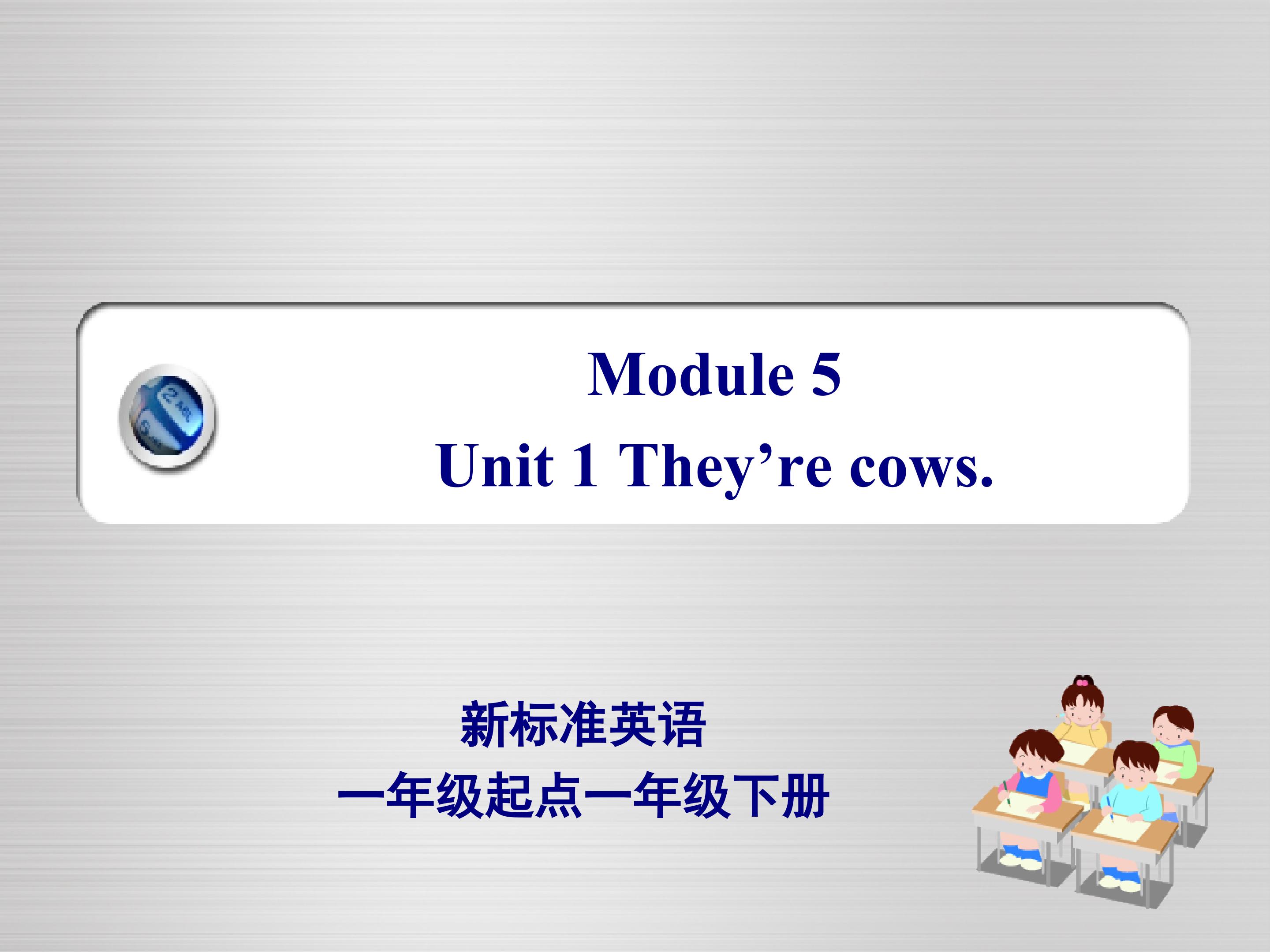 Module 5

Unit 1 They’re cows.

新标准英语

一年级起点一年级下册